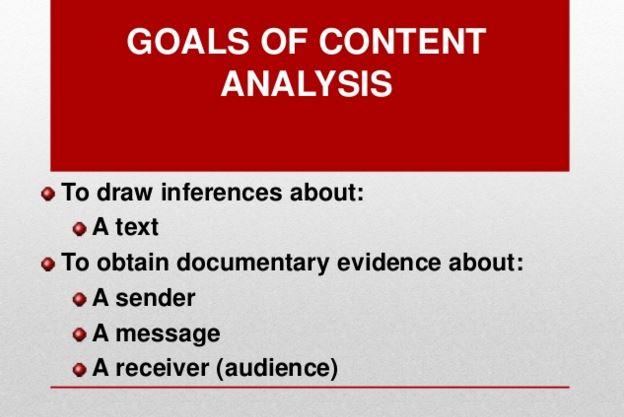 GOALS OF CONTENT ANALYSIS

To draw inferences about:
A text
To obtain documentary evidence about:
A sender
A message
A receiver (audience)